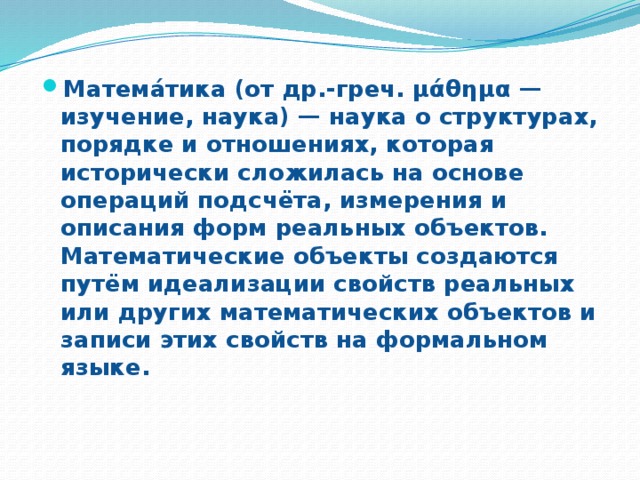 Матема́тика (от др.-греч. μάθημα — изучение, наука) — наука о структурах, порядке и отношениях, которая исторически сложилась на основе операций подсчёта, измерения и описания форм реальных объектов. Математические объекты создаются путём идеализации свойств реальных или других математических объектов и записи этих свойств на формальном языке.